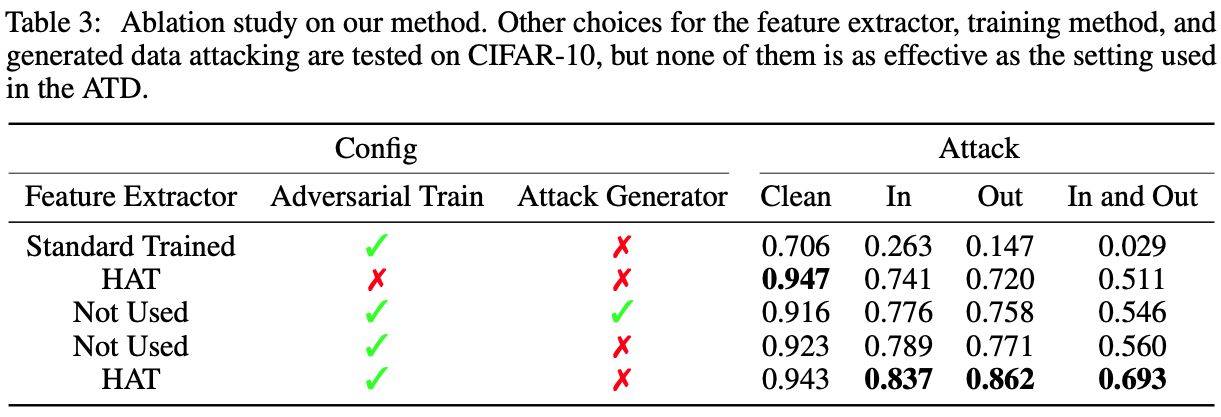 Table 3: Ablation study on our method. Other choices for the feature extractor, training method, and generated data attacking are tested on CIFAR-10, but none of them is as effective as the setting used in the ATD.

| Config | | | Attack | | | |
|---|---|---|---|---|---|---|
| Feature Extractor | Adversarial Train | Attack Generator | Clean | In | Out | In and Out |
| Standard Trained | ✓ | ✗ | 0.706 | 0.263 | 0.147 | 0.029 |
| HAT | ✗ | ✗ | **0.947** | 0.741 | 0.720 | 0.511 |
| Not Used | ✓ | ✓ | 0.916 | 0.776 | 0.758 | 0.546 |
| Not Used | ✓ | ✗ | 0.923 | 0.789 | 0.771 | 0.560 |
| HAT | ✓ | ✗ | 0.943 | **0.837** | **0.862** | **0.693** |